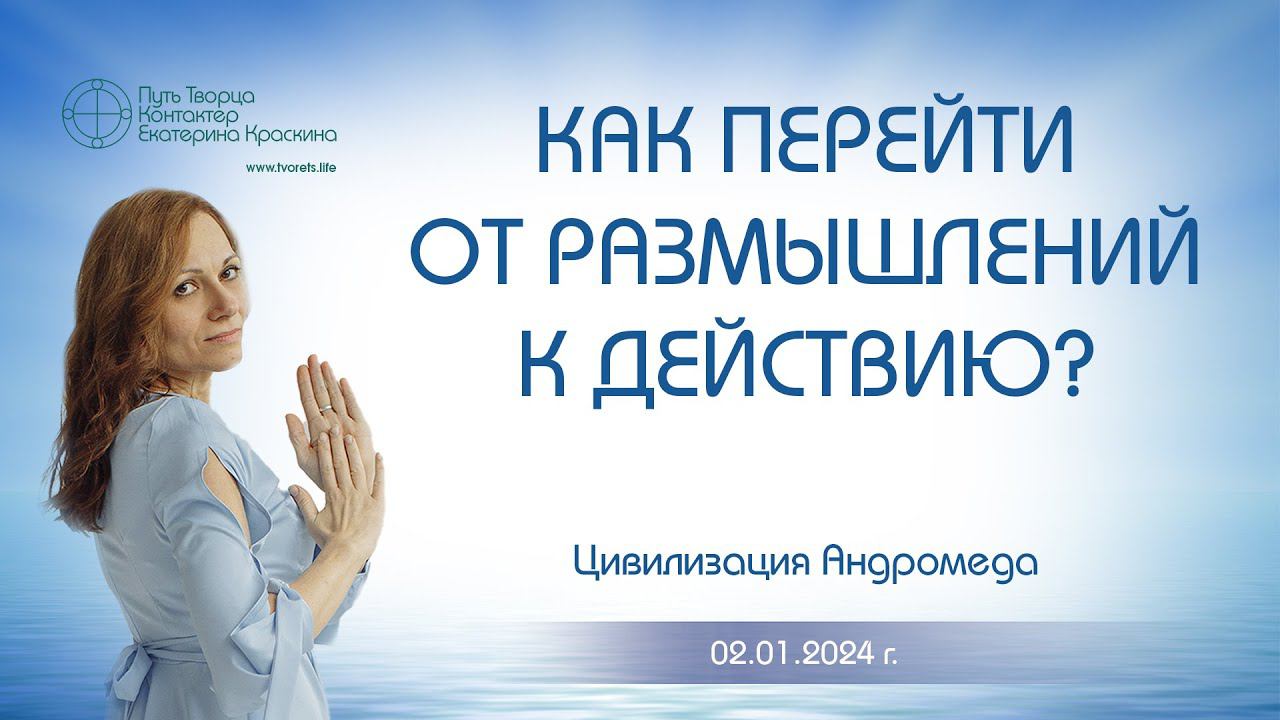 Путь Творца
Контактер
Екатерина Краскина

www.tvorets.life

КАК ПЕРЕЙТИ ОТ РАЗМЫШЛЕНИЙ К ДЕЙСТВИЮ?

Цивилизация Андромеда

02.01.2024 г.